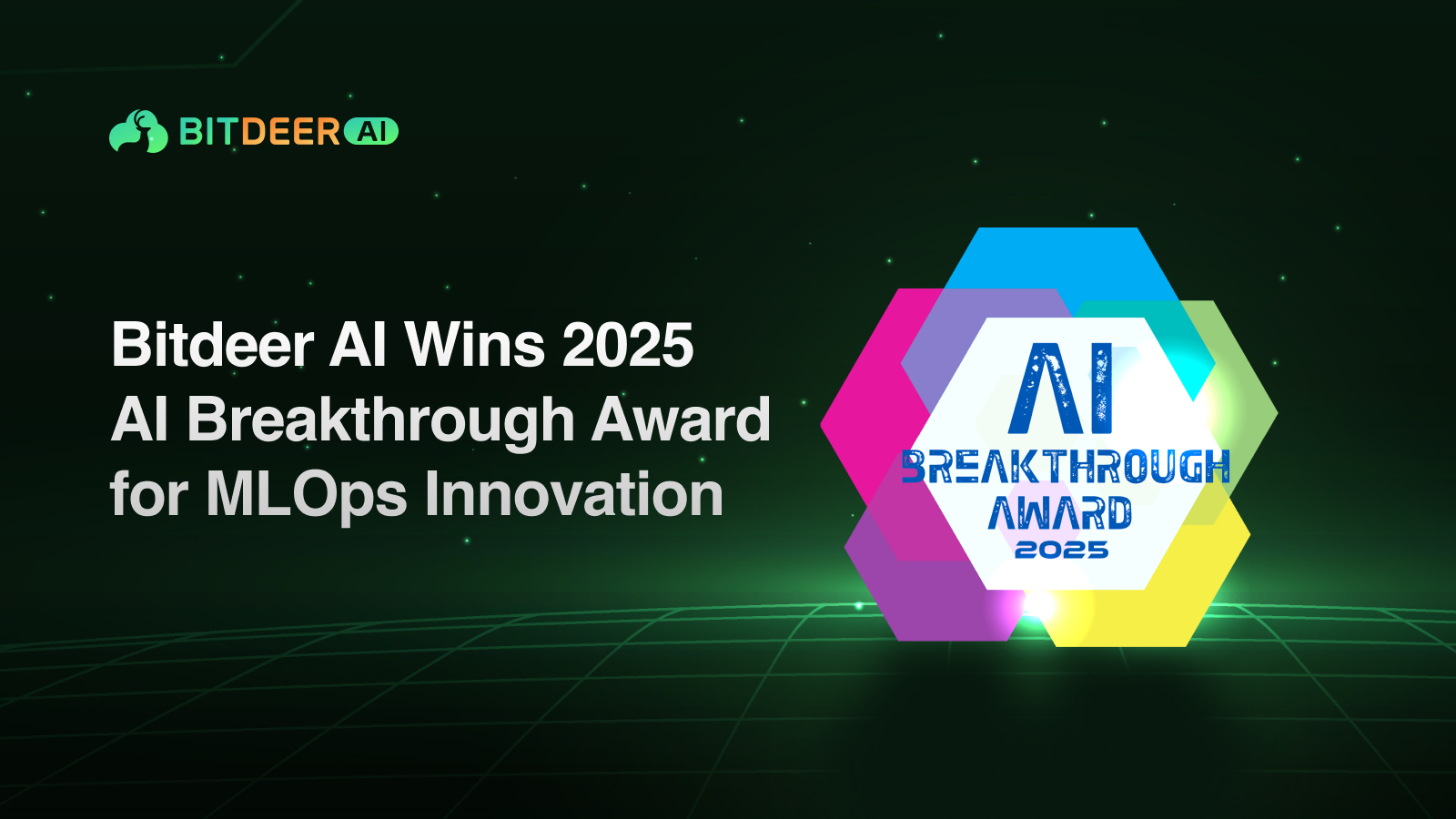 BITDEER AI

Bitdeer AI Wins 2025 AI Breakthrough Award for MLOps Innovation

AI BREAKTHROUGH AWARD 2025